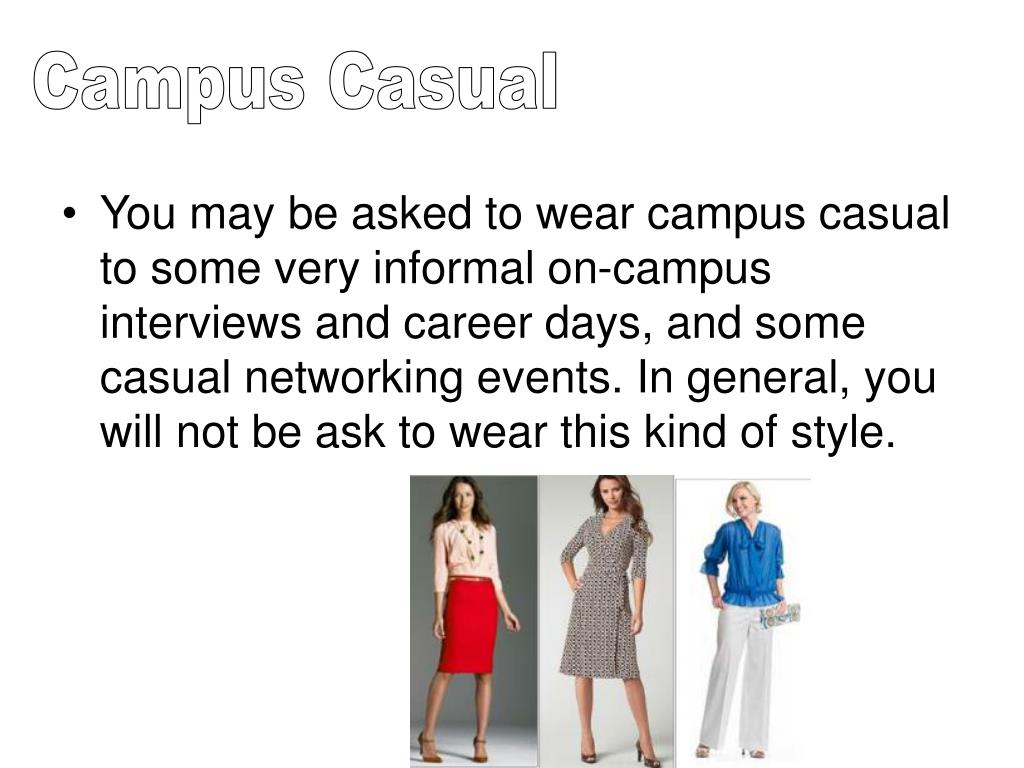 Campus Casual

• You may be asked to wear campus casual to some very informal on-campus interviews and career days, and some casual networking events. In general, you will not be ask to wear this kind of style.